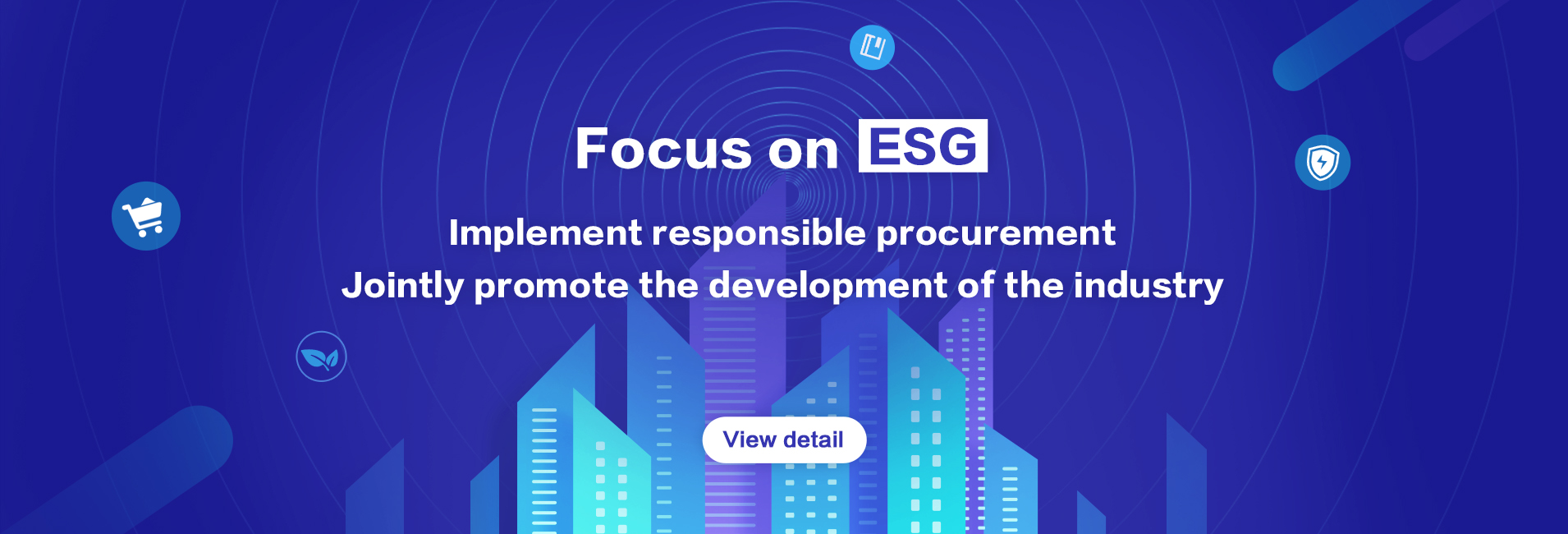 Focus on ESG

Implement responsible procurement
Jointly promote the development of the industry

View detail